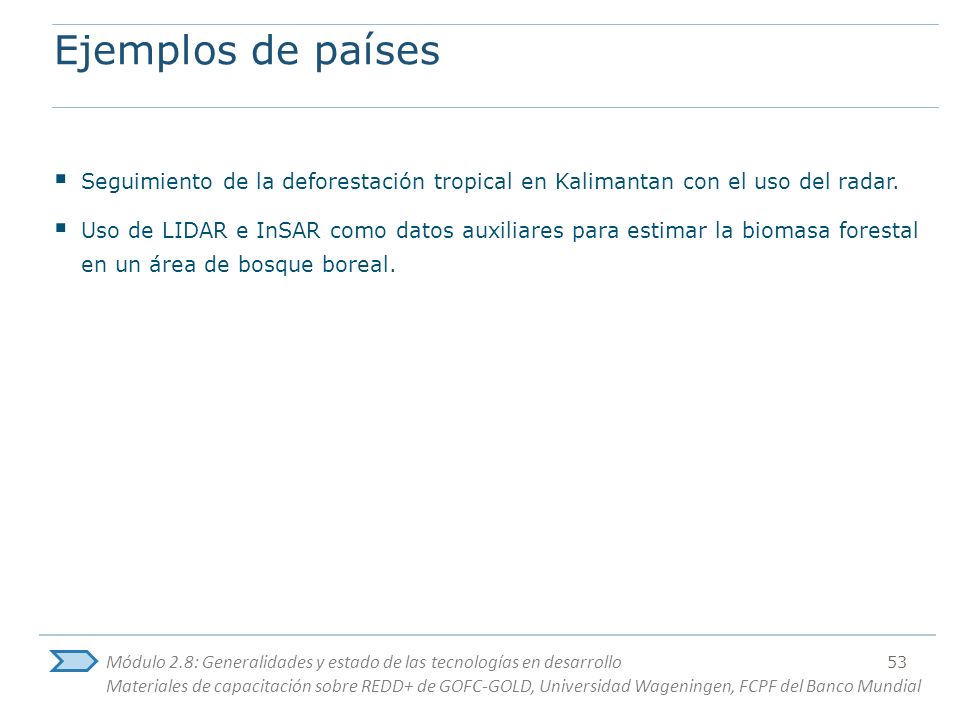 Ejemplos de países

▪ Seguimiento de la deforestación tropical en Kalimantan con el uso del radar.

▪ Uso de LIDAR e InSAR como datos auxiliares para estimar la biomasa forestal en un área de bosque boreal.

Módulo 2.8: Generalidades y estado de las tecnologías en desarrollo 53
Materiales de capacitación sobre REDD+ de GOFC-GOLD, Universidad Wageningen, FCPF del Banco Mundial